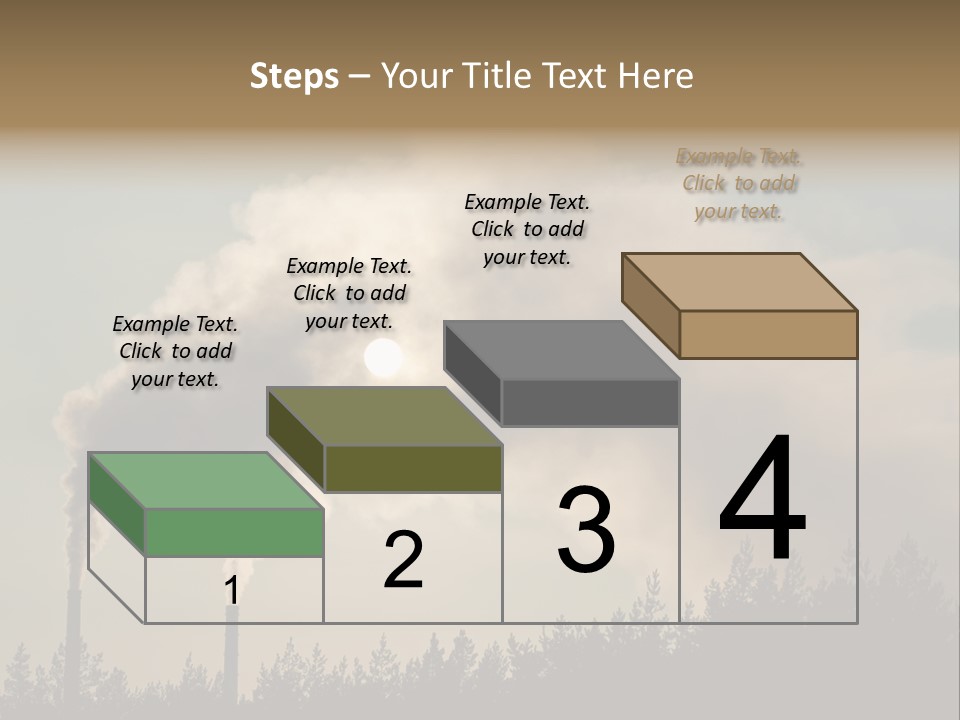 Steps – Your Title Text Here

Example Text. Click to add your text.

Example Text. Click to add your text.

Example Text. Click to add your text.

Example Text. Click to add your text.

1

2

3

4